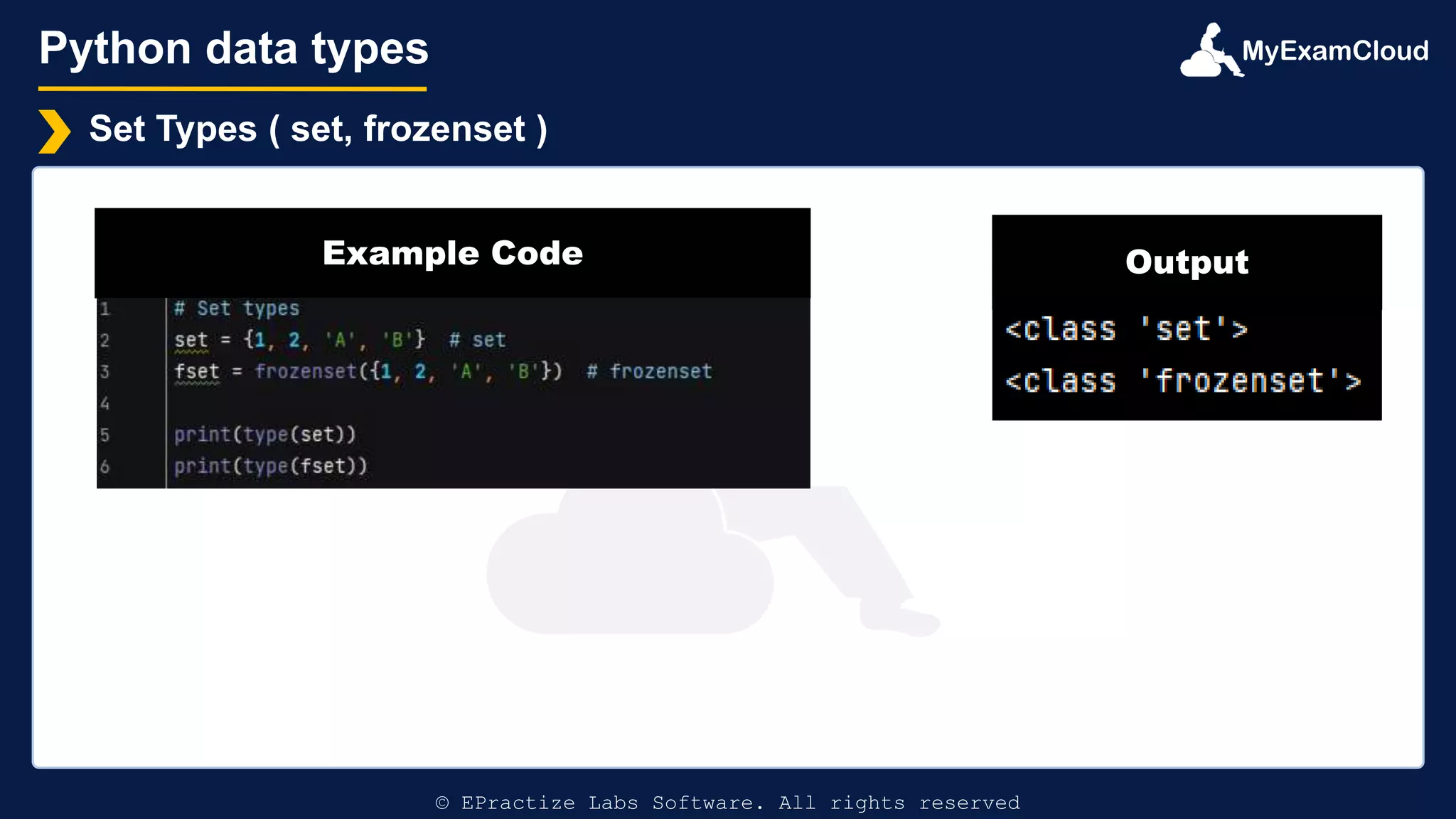 Python data types

MyExamCloud

Set Types ( set, frozenset )

Example Code

1 # Set types
2 set = {1, 2, 'A', 'B'} # set
3 fset = frozenset({1, 2, 'A', 'B'}) # frozenset
4
5 print(type(set))
6 print(type(fset))

Output

<class 'set'>
<class 'frozenset'>

© EPractize Labs Software. All rights reserved